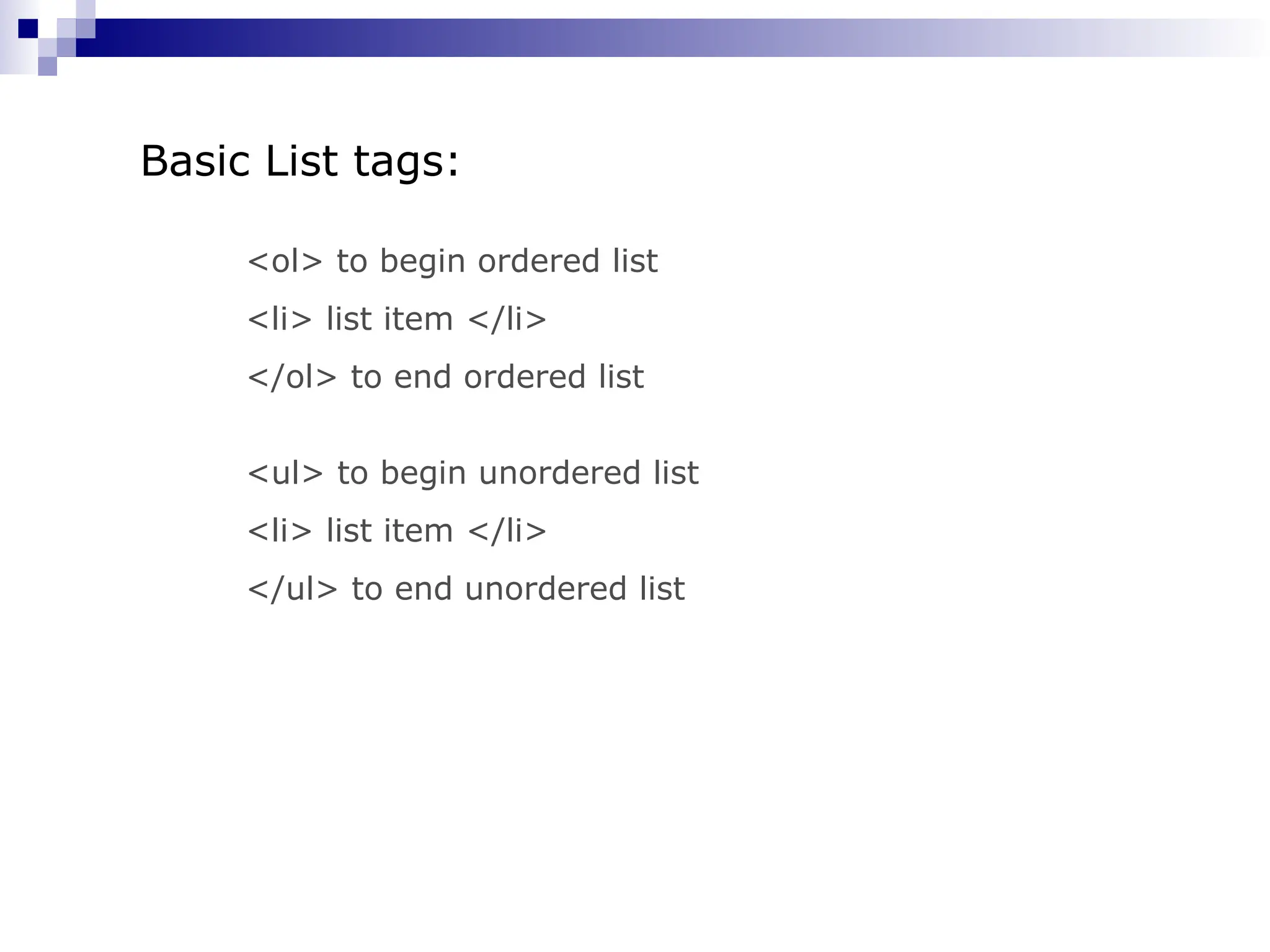 Basic List tags:

<ol> to begin ordered list
<li> list item </li>
</ol> to end ordered list

<ul> to begin unordered list
<li> list item </li>
</ul> to end unordered list